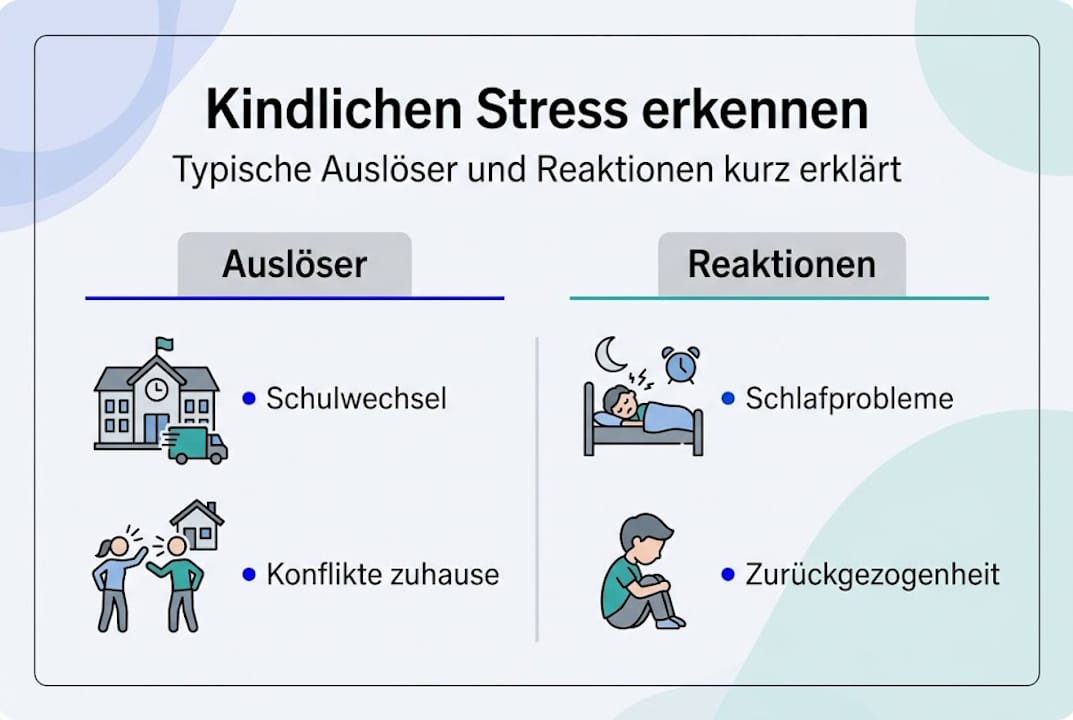 Kindlichen Stress erkennen

Typische Auslöser und Reaktionen kurz erklärt

Auslöser

• Schulwechsel

• Konflikte zuhause

Reaktionen

• Schlafprobleme

• Zurückgezogenheit